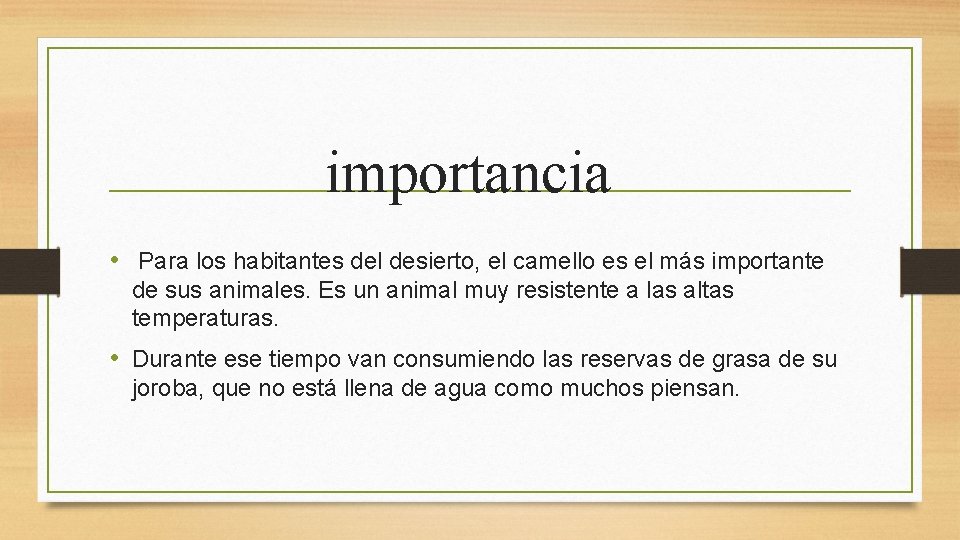 importancia

• Para los habitantes del desierto, el camello es el más importante de sus animales. Es un animal muy resistente a las altas temperaturas.

• Durante ese tiempo van consumiendo las reservas de grasa de su joroba, que no está llena de agua como muchos piensan.